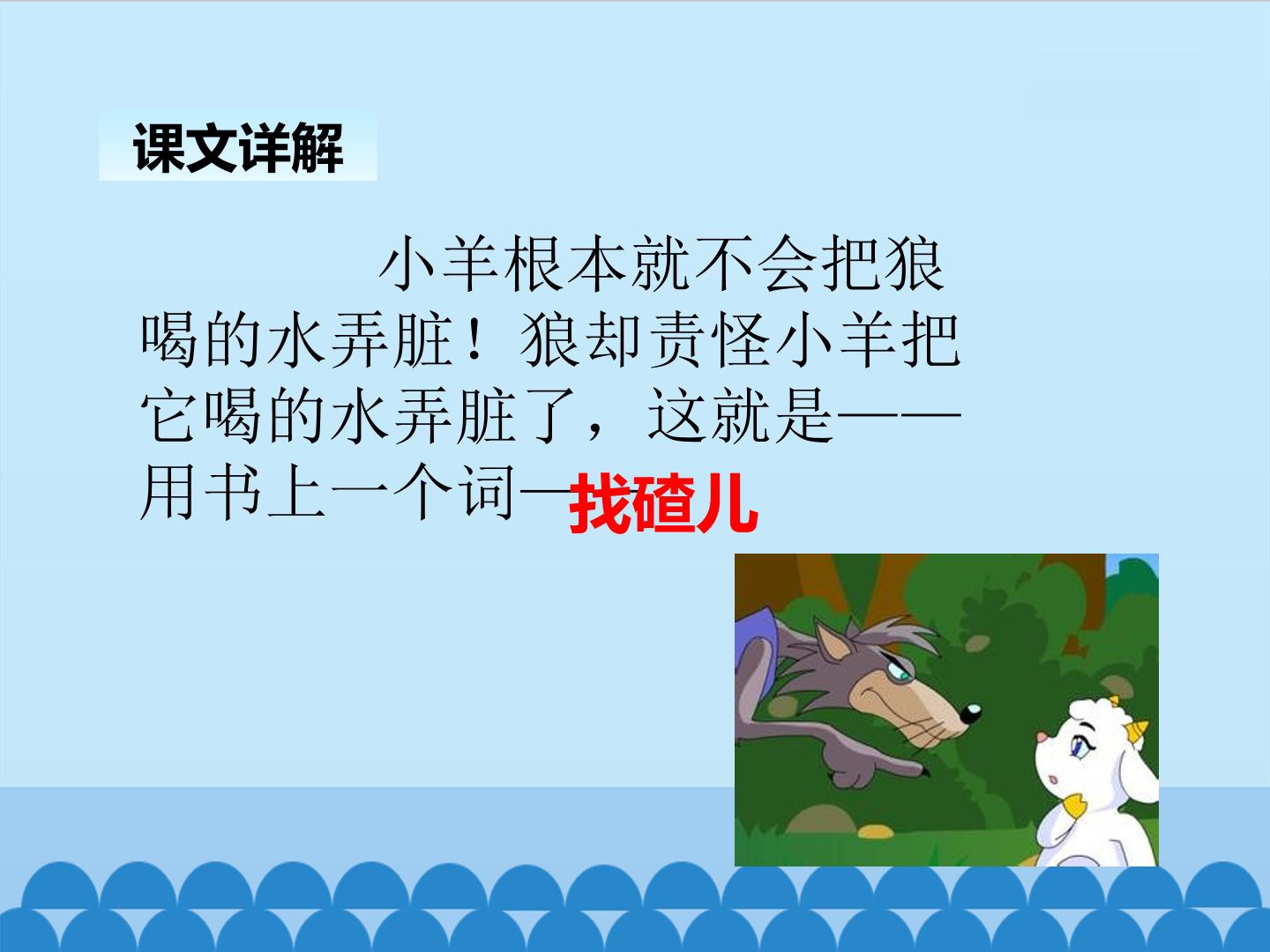 课文详解

小羊根本就不会把狼喝的水弄脏！狼却责怪小羊把它喝的水弄脏了，这就是——用书上一个词—找碴儿